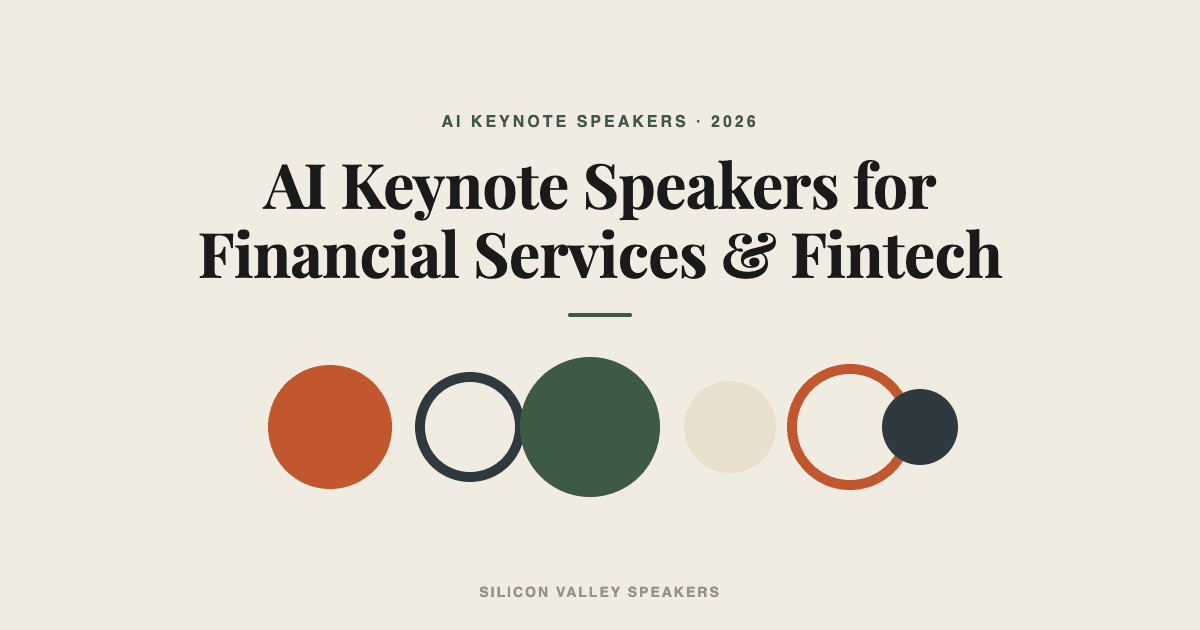 AI KEYNOTE SPEAKERS · 2026

AI Keynote Speakers for Financial Services & Fintech

SILICON VALLEY SPEAKERS